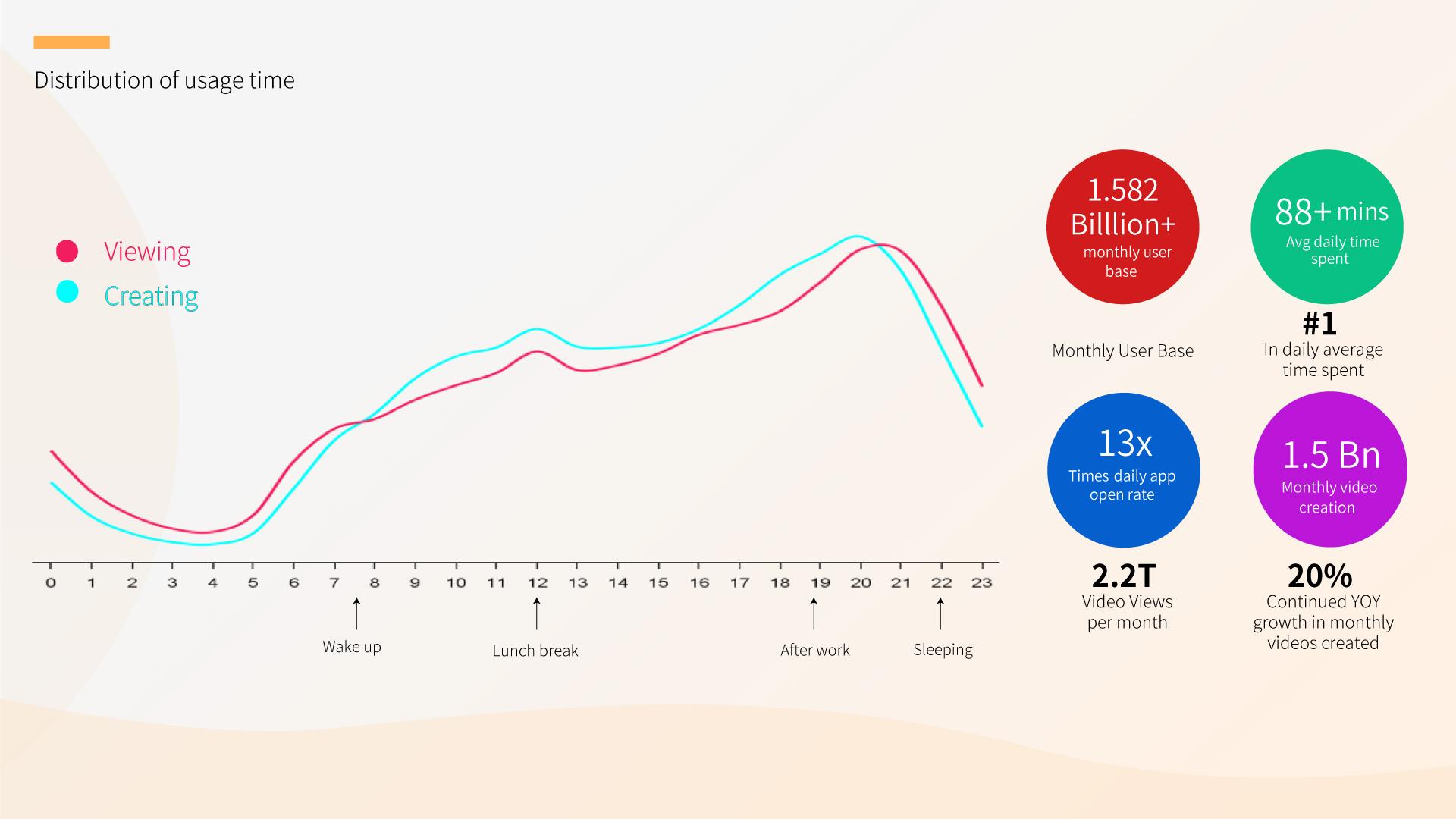 Distribution of usage time

Viewing
Creating

0 1 2 3 4 5 6 7 8 9 10 11 12 13 14 15 16 17 18 19 20 21 22 23

Wake up
Lunch break
After work
Sleeping

1.582 Billlion+ monthly user base

Monthly User Base

88+ mins Avg daily time spent

#1
In daily average time spent

13x
Times daily app open rate

2.2T
Video Views per month

1.5 Bn
Monthly video creation

20%
Continued YOY growth in monthly videos created